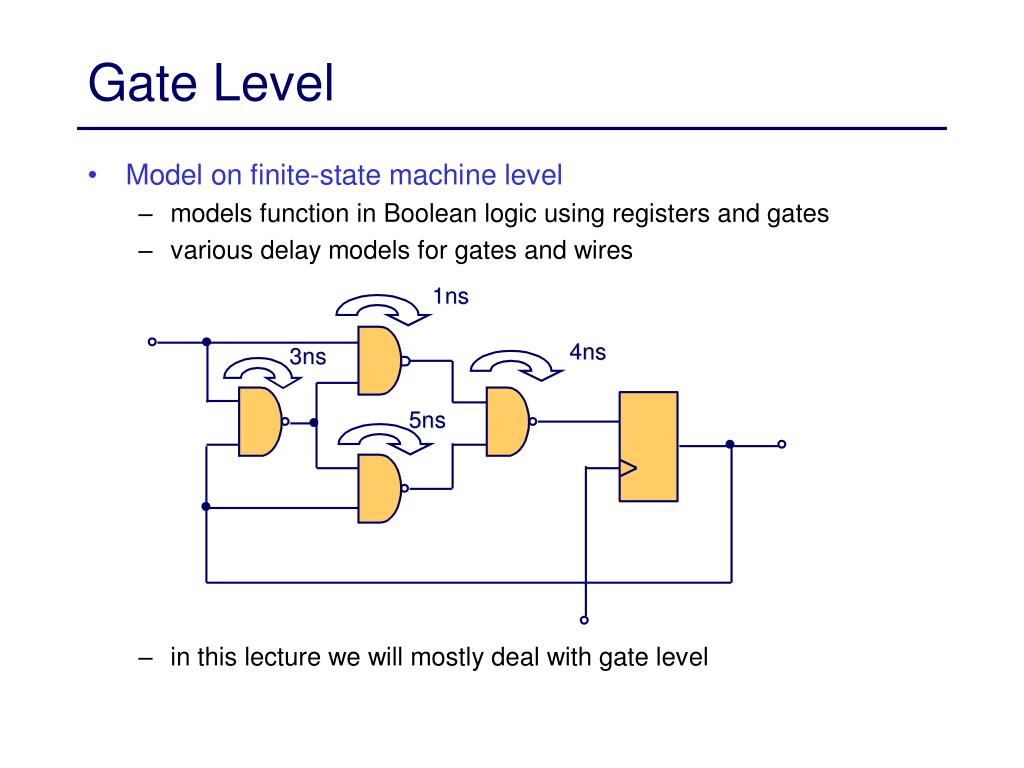 Gate Level

• Model on finite-state machine level
 – models function in Boolean logic using registers and gates
 – various delay models for gates and wires

1ns
3ns
4ns
5ns

 – in this lecture we will mostly deal with gate level